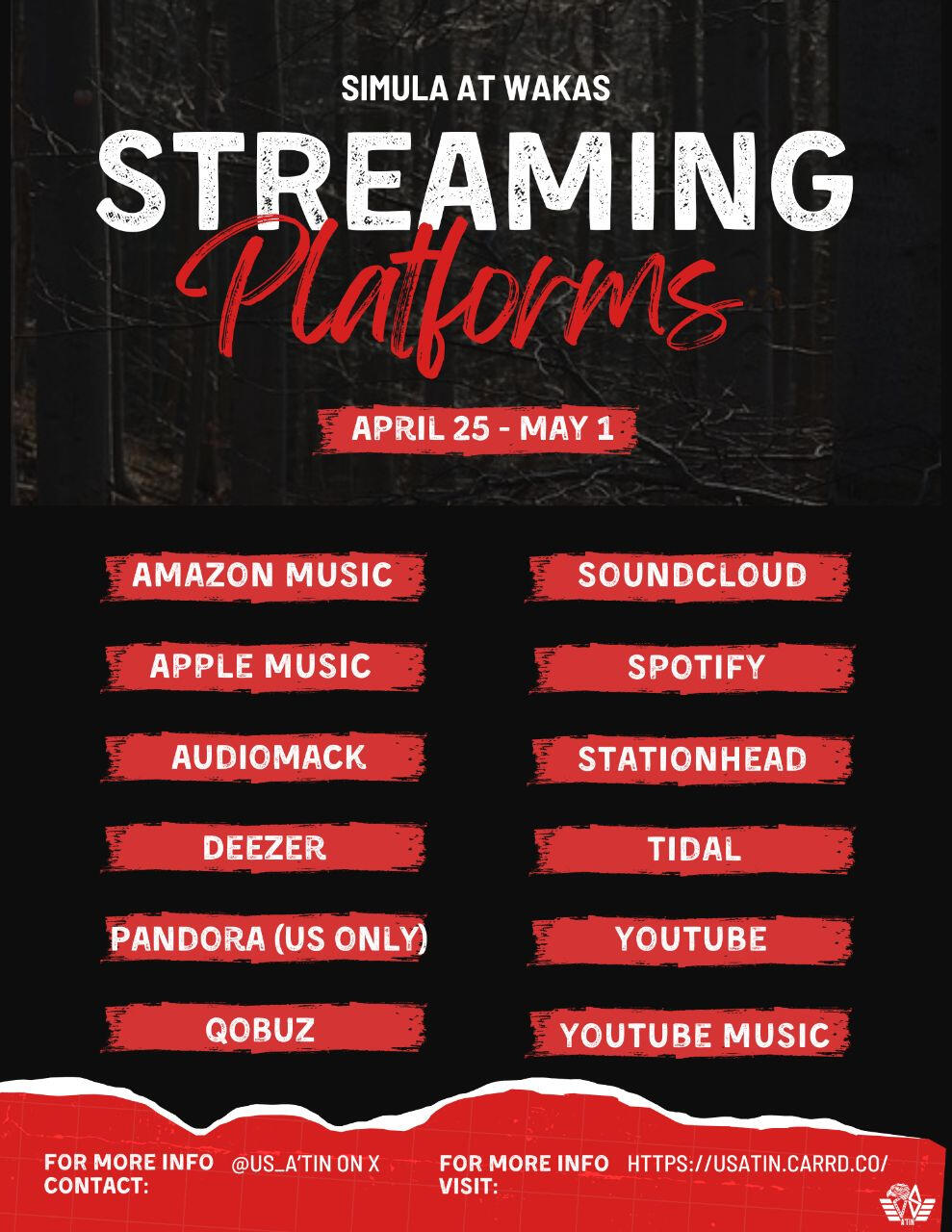 SIMULA AT WAKAS

STREAMING
Platforms

APRIL 25 - MAY 1

AMAZON MUSIC

APPLE MUSIC

AUDIOMACK

DEEZER

PANDORA (US ONLY)

QOBUZ

SOUNDCLOUD

SPOTIFY

STATIONHEAD

TIDAL

YOUTUBE

YOUTUBE MUSIC

FOR MORE INFO CONTACT: @US_A'TIN ON X

FOR MORE INFO VISIT: HTTPS://USATIN.CARRD.CO/

A'TIN